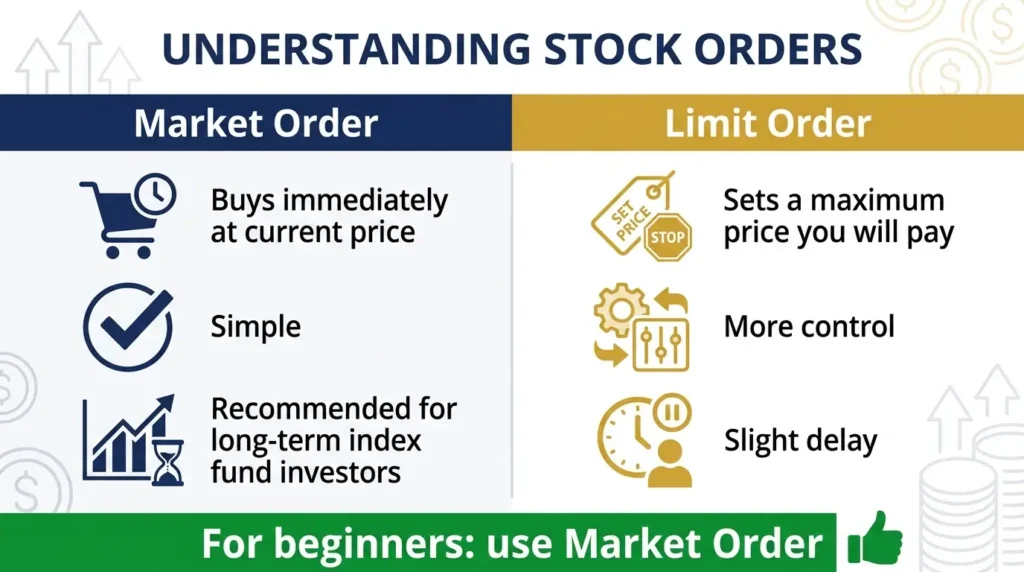 UNDERSTANDING STOCK ORDERS

Market Order

Buys immediately at current price

Simple

Recommended for long-term index fund investors

Limit Order

SET PRICE

STOP

Sets a maximum price you will pay

More control

Slight delay

For beginners: use Market Order